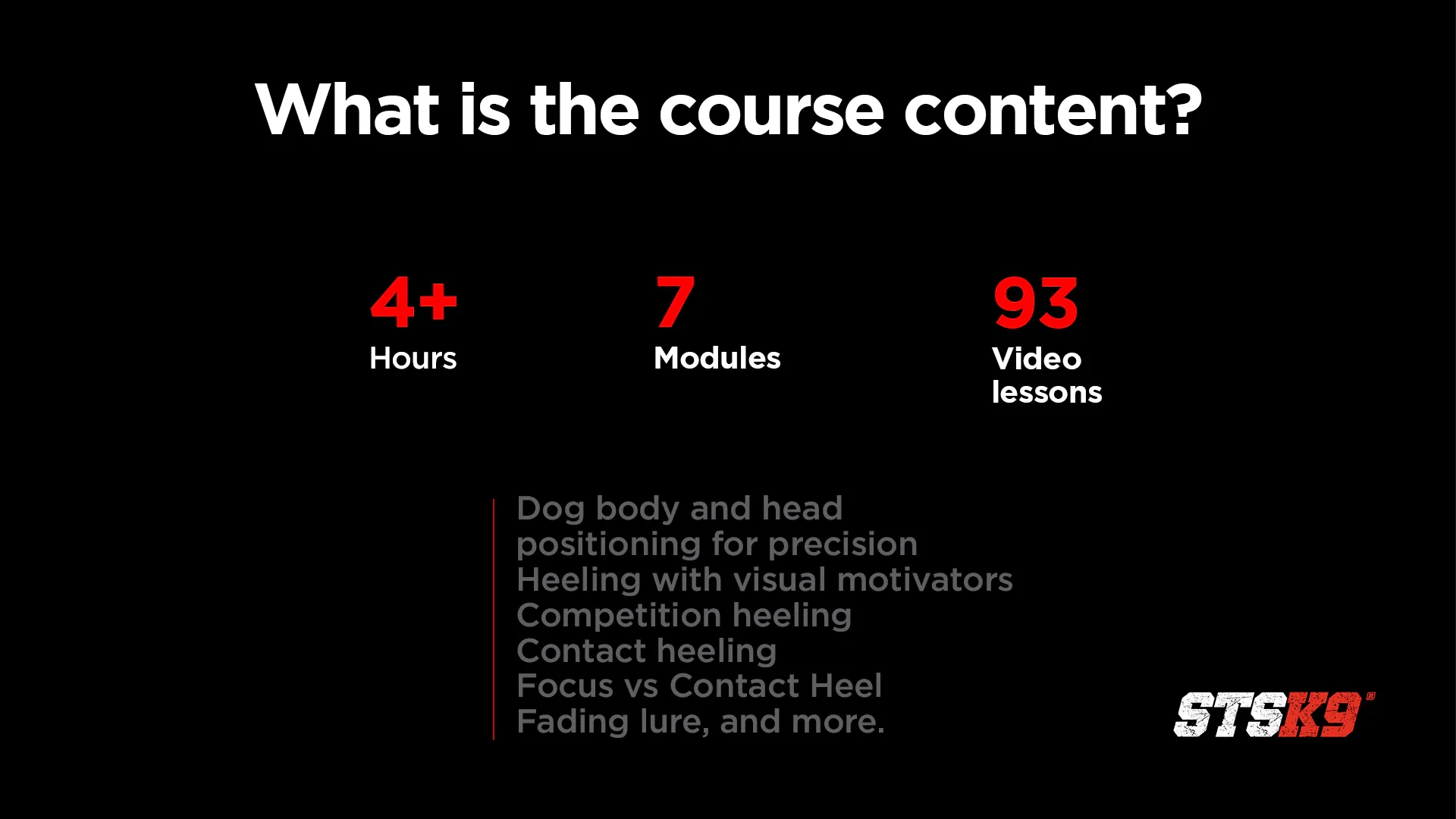 What is the course content?

4+
Hours

7
Modules

93
Video lessons

Dog body and head positioning for precision
Heeling with visual motivators
Competition heeling
Contact heeling
Focus vs Contact Heel
Fading lure, and more.

STSK9®